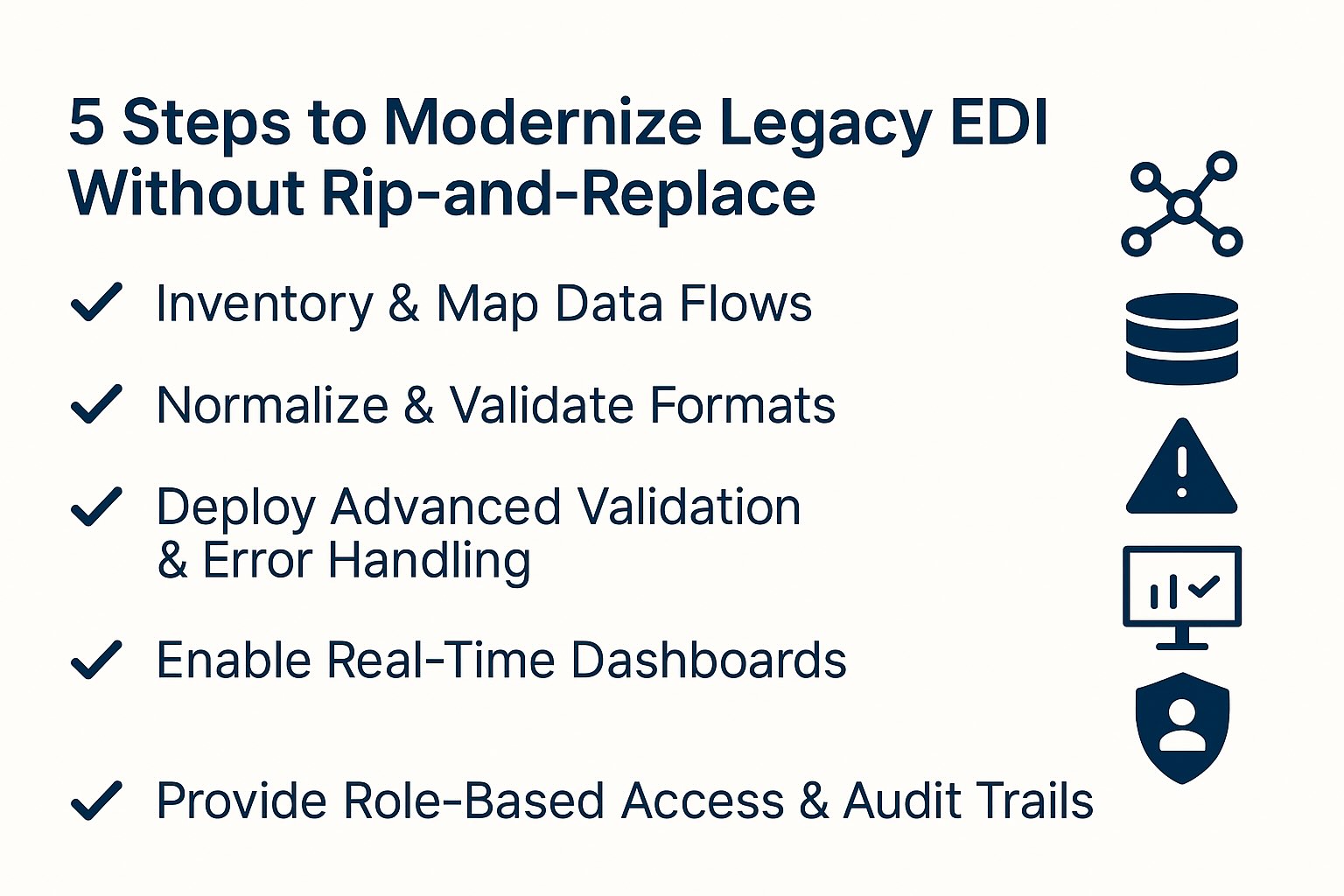 5 Steps to Modernize Legacy EDI Without Rip-and-Replace

✓ Inventory & Map Data Flows

✓ Normalize & Validate Formats

✓ Deploy Advanced Validation & Error Handling

✓ Enable Real-Time Dashboards

✓ Provide Role-Based Access & Audit Trails